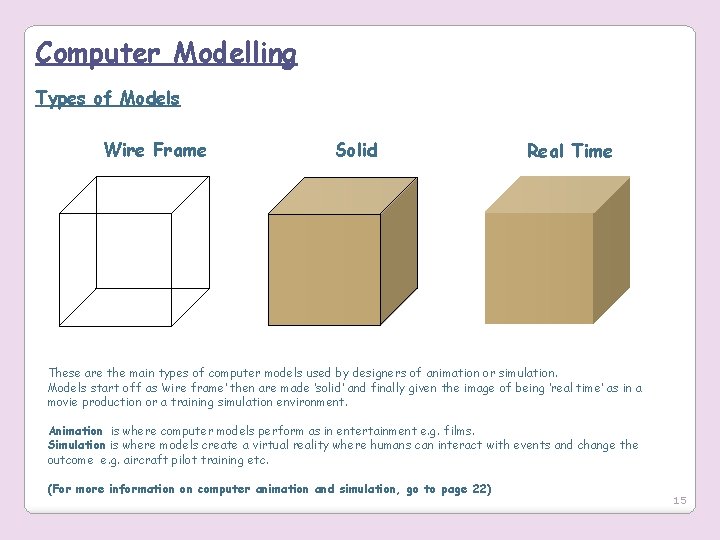 Computer Modelling

Types of Models

Wire Frame

Solid

Real Time

These are the main types of computer models used by designers of animation or simulation. Models start off as 'wire frame' then are made 'solid' and finally given the image of being 'real time' as in a movie production or a training simulation environment.

Animation is where computer models perform as in entertainment e.g. films.
Simulation is where models create a virtual reality where humans can interact with events and change the outcome e.g. aircraft pilot training etc.

(For more information on computer animation and simulation, go to page 22)

15